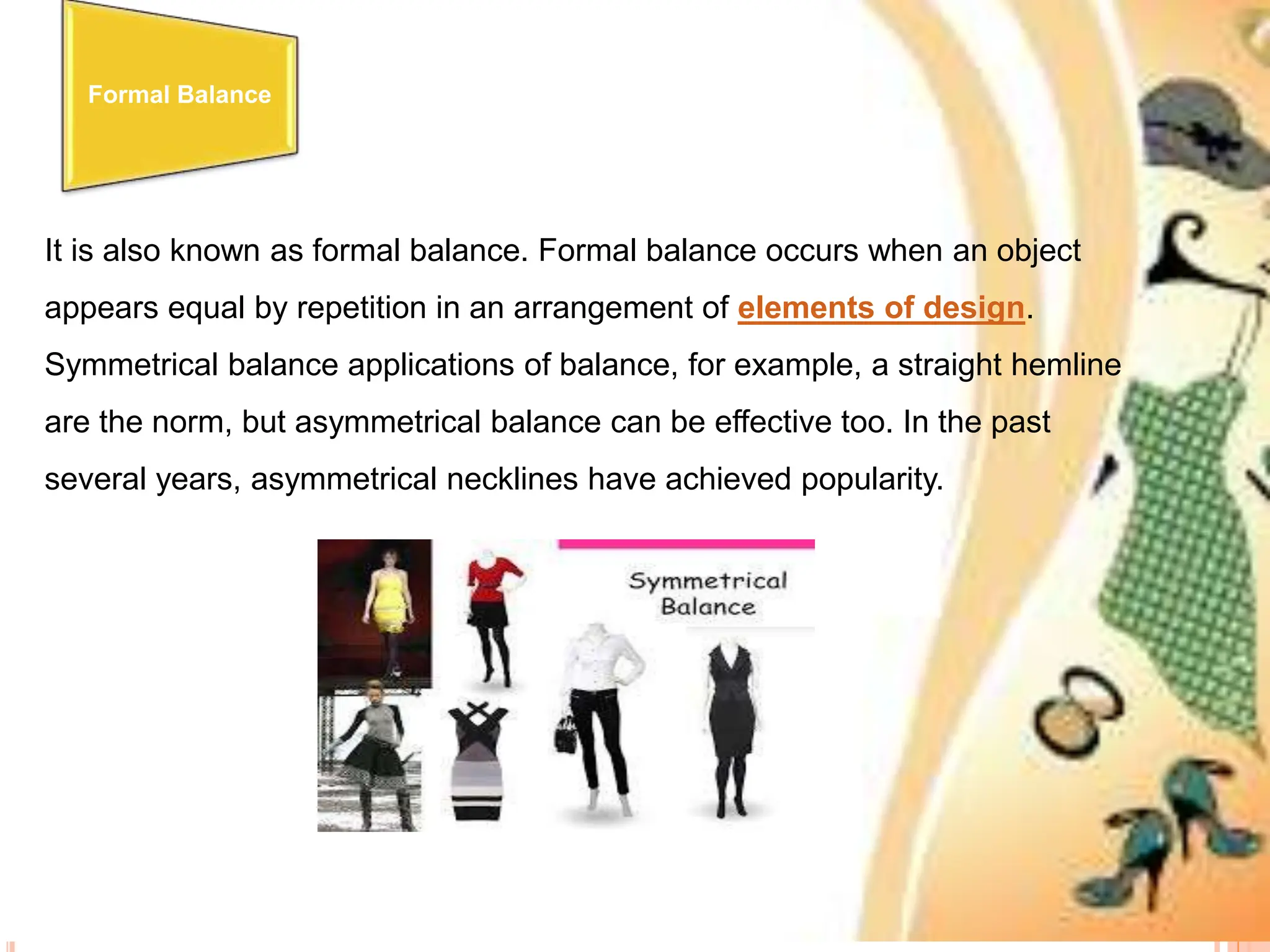 Formal Balance

It is also known as formal balance. Formal balance occurs when an object appears equal by repetition in an arrangement of elements of design. Symmetrical balance applications of balance, for example, a straight hemline are the norm, but asymmetrical balance can be effective too. In the past several years, asymmetrical necklines have achieved popularity.

Symmetrical Balance